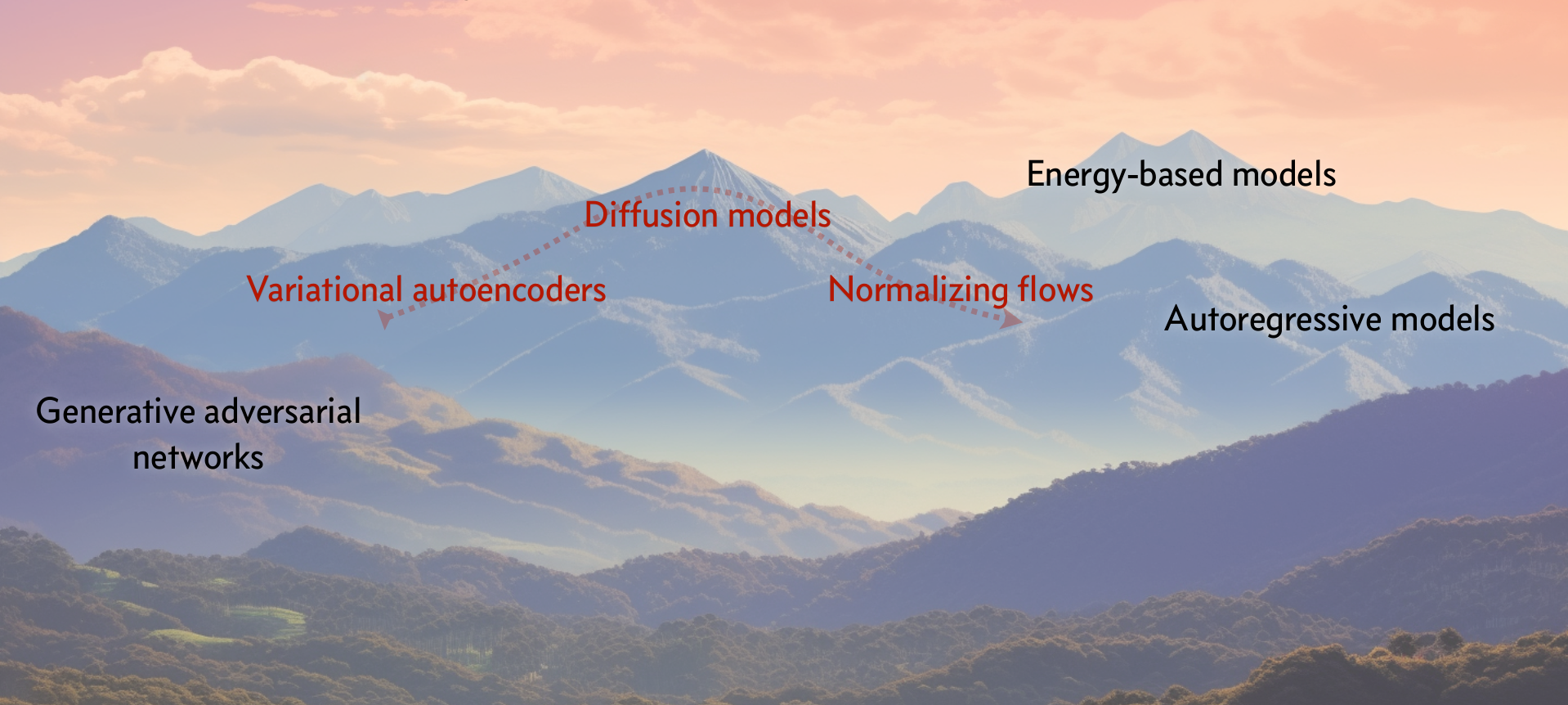 Energy-based models

Diffusion models

Variational autoencoders

Normalizing flows

Autoregressive models

Generative adversarial networks